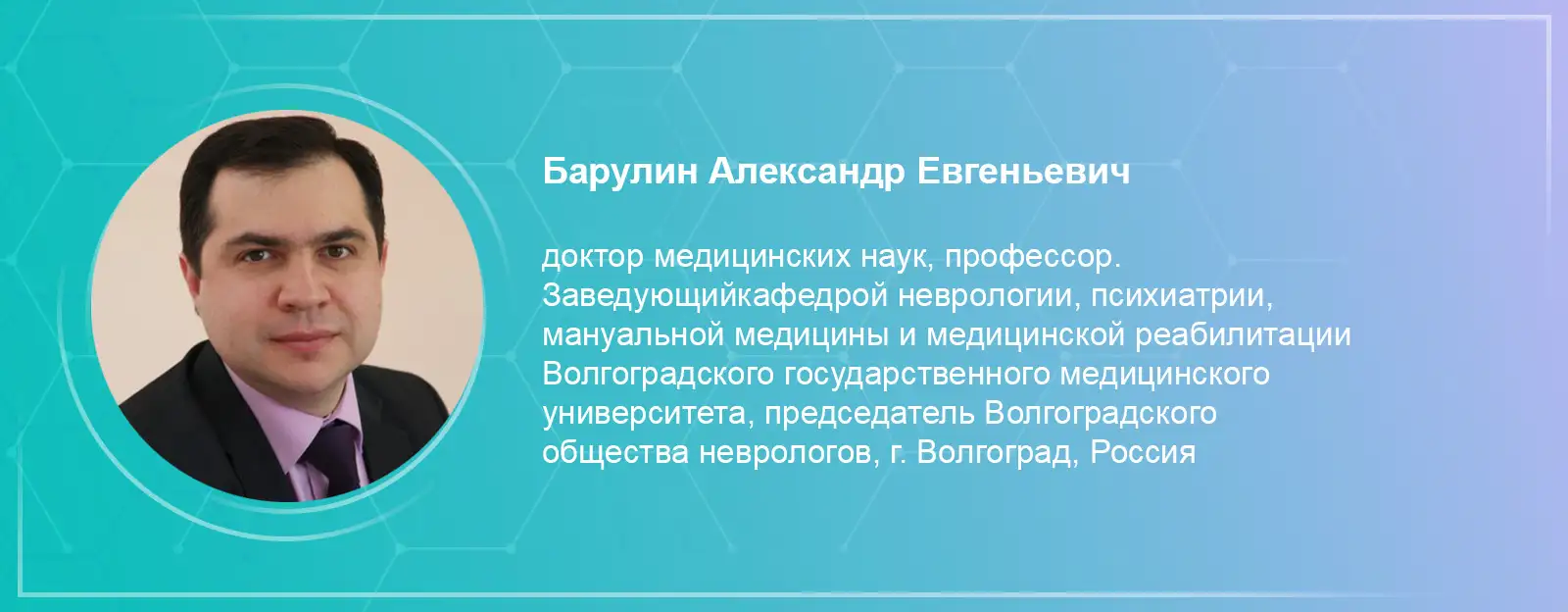 Барулин Александр Евгеньевич

доктор медицинских наук, профессор. Заведующийкафедрой неврологии, психиатрии, мануальной медицины и медицинской реабилитации Волгоградского государственного медицинского университета, председатель Волгоградского общества неврологов, г. Волгоград, Россия